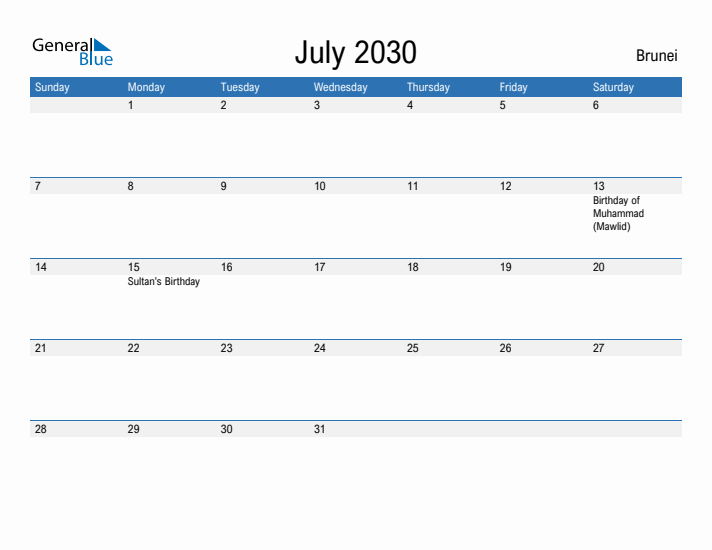 General Blue

July 2030

Brunei

| Sunday | Monday | Tuesday | Wednesday | Thursday | Friday | Saturday |
|---|---|---|---|---|---|---|
| | 1 | 2 | 3 | 4 | 5 | 6 |
| 7 | 8 | 9 | 10 | 11 | 12 | 13 Birthday of Muhammad (Mawlid) |
| 14 | 15 Sultan's Birthday | 16 | 17 | 18 | 19 | 20 |
| 21 | 22 | 23 | 24 | 25 | 26 | 27 |
| 28 | 29 | 30 | 31 | | | |